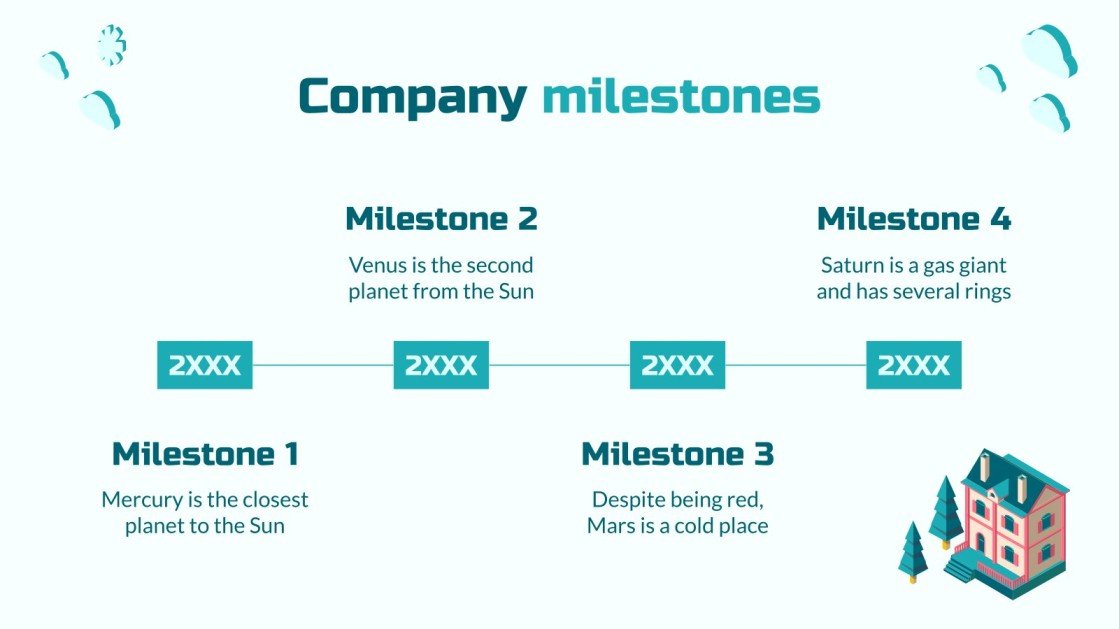 Company milestones

Milestone 2

Venus is the second planet from the Sun

Milestone 4

Saturn is a gas giant and has several rings

2XXX

2XXX

2XXX

2XXX

Milestone 1

Mercury is the closest planet to the Sun

Milestone 3

Despite being red, Mars is a cold place